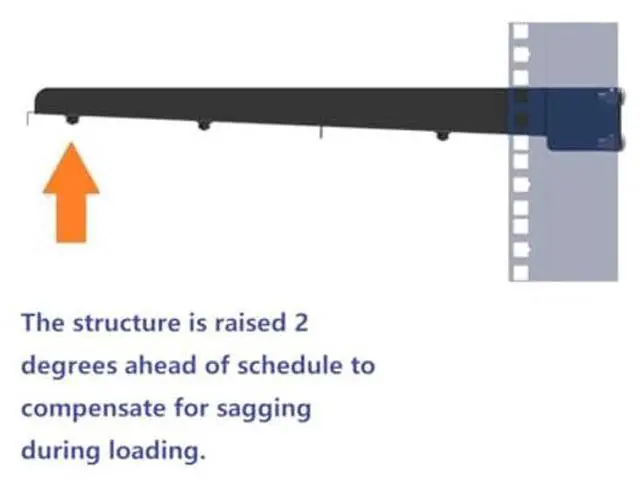 The structure is raised 2 degrees ahead of schedule to compensate for sagging during loading.